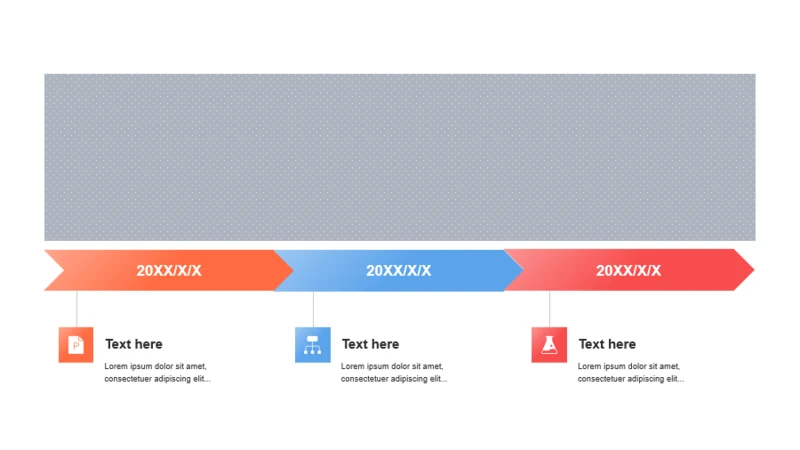 20XX/X/X

20XX/X/X

20XX/X/X

Text here
Lorem ipsum dolor sit amet, consectetuer adipiscing elit...

Text here
Lorem ipsum dolor sit amet, consectetuer adipiscing elit...

Text here
Lorem ipsum dolor sit amet, consectetuer adipiscing elit...